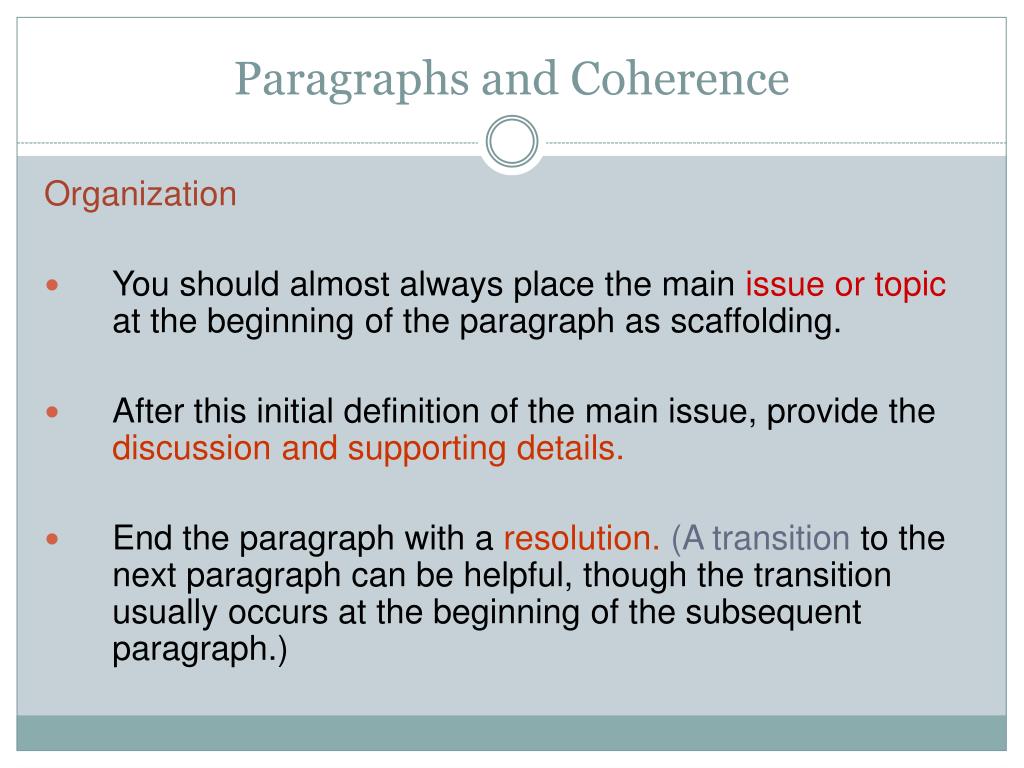 Paragraphs and Coherence

Organization

You should almost always place the main issue or topic at the beginning of the paragraph as scaffolding.

After this initial definition of the main issue, provide the discussion and supporting details.

End the paragraph with a resolution. (A transition to the next paragraph can be helpful, though the transition usually occurs at the beginning of the subsequent paragraph.)